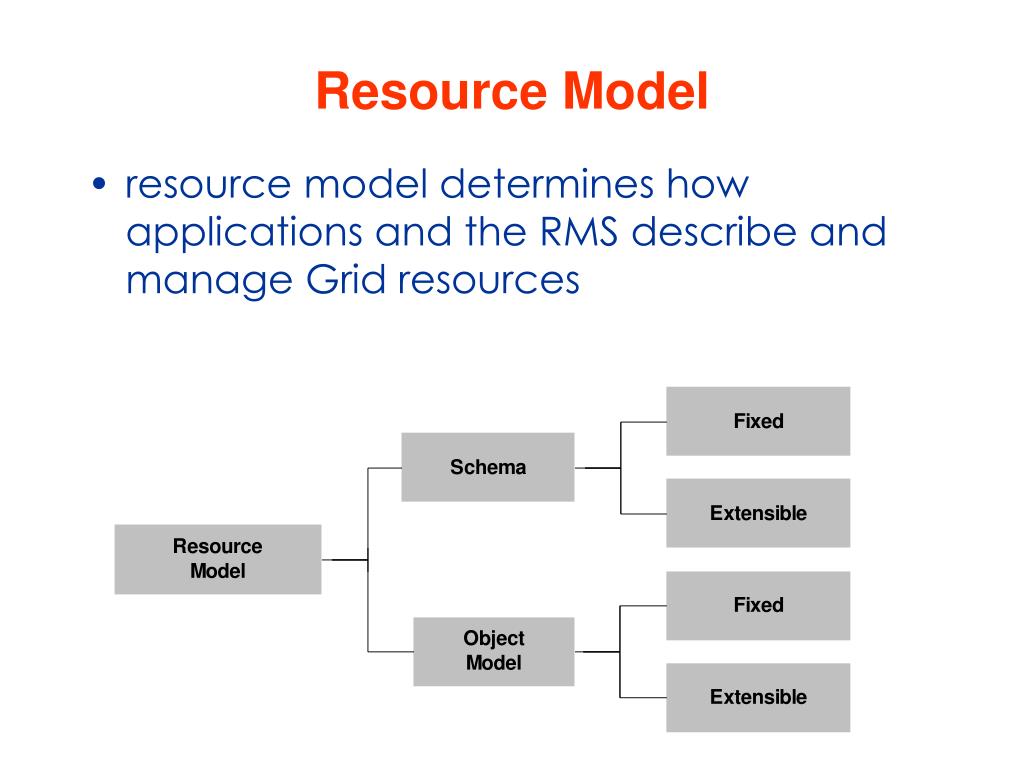 Resource Model

• resource model determines how applications and the RMS describe and manage Grid resources

Resource Model

Schema

Fixed

Extensible

Object Model

Fixed

Extensible